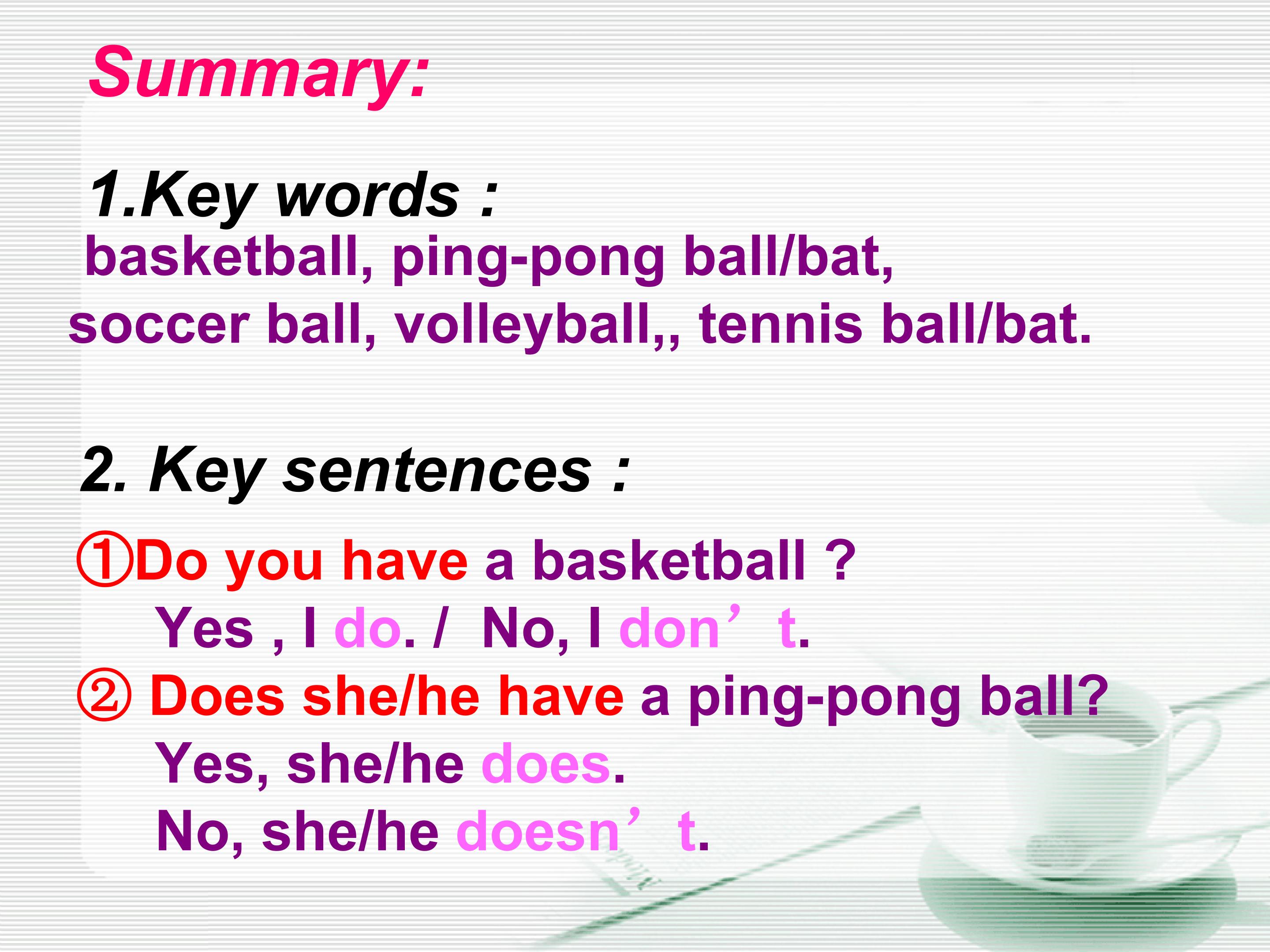 Summary:

1.Key words :
basketball, ping-pong ball/bat, soccer ball, volleyball,, tennis ball/bat.

2. Key sentences :

①Do you have a basketball ?
Yes , I do. / No, I don’t.
② Does she/he have a ping-pong ball?
Yes, she/he does.
No, she/he doesn’t.